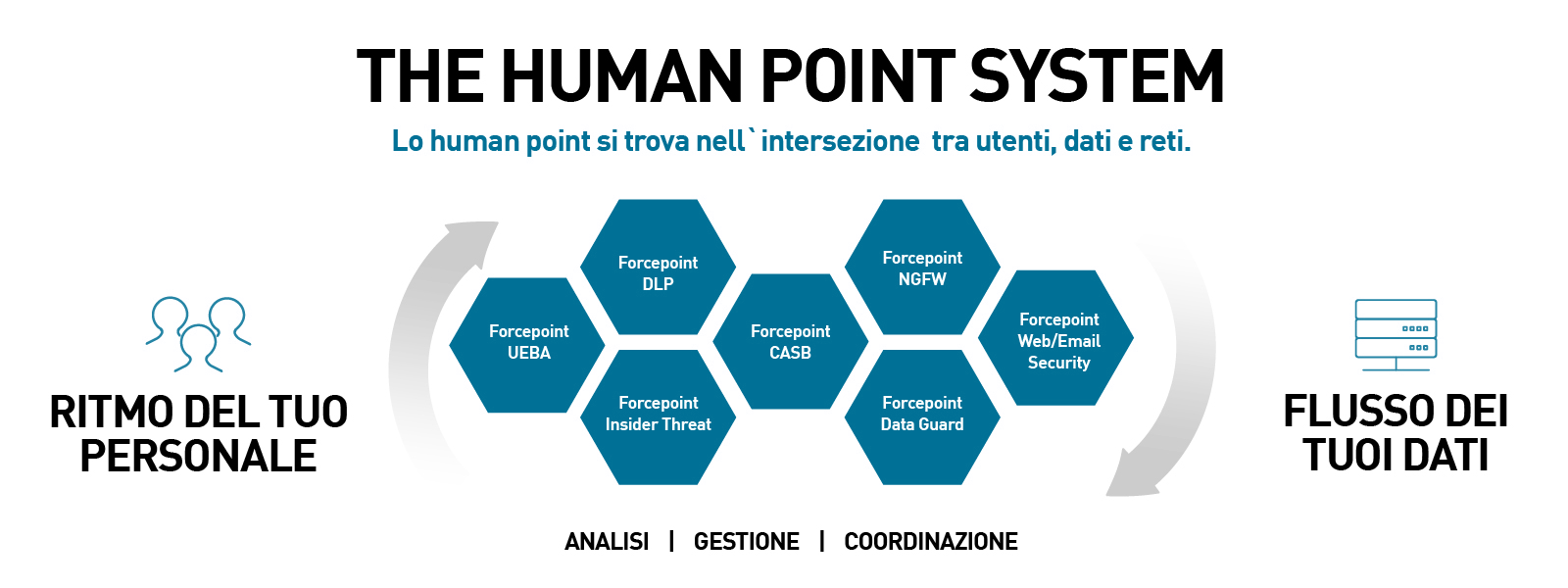 THE HUMAN POINT SYSTEM

Lo human point si trova nell` intersezione tra utenti, dati e reti.

RITMO DEL TUO PERSONALE

Forcepoint UEBA

Forcepoint DLP

Forcepoint Insider Threat

Forcepoint CASB

Forcepoint NGFW

Forcepoint Data Guard

Forcepoint Web/Email Security

FLUSSO DEI TUOI DATI

ANALISI | GESTIONE | COORDINAZIONE